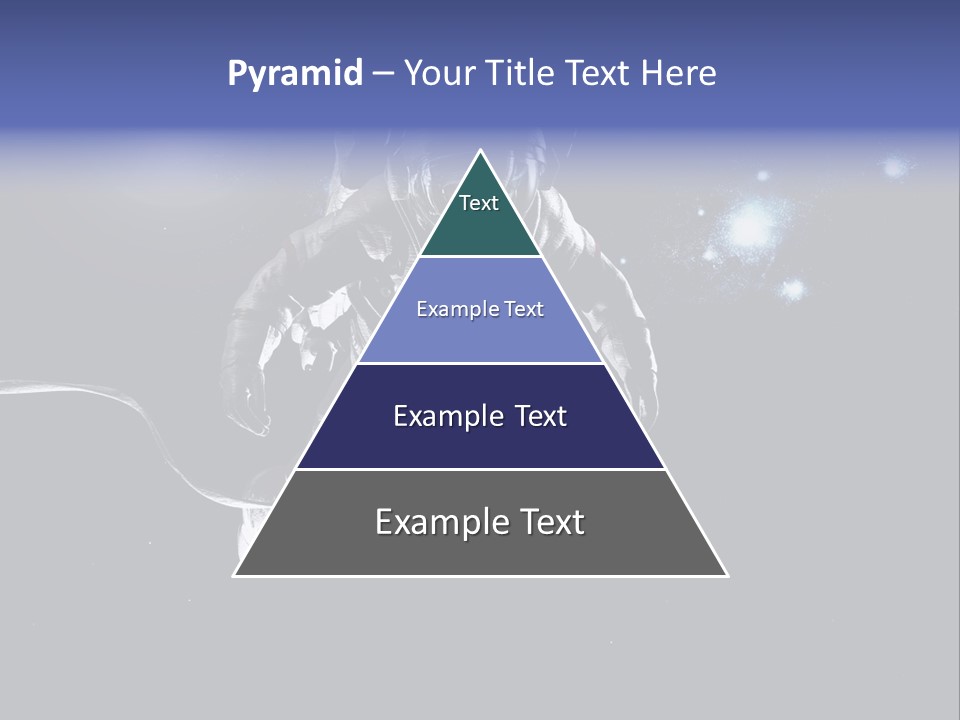 Pyramid – Your Title Text Here

Text

Example Text

Example Text

Example Text